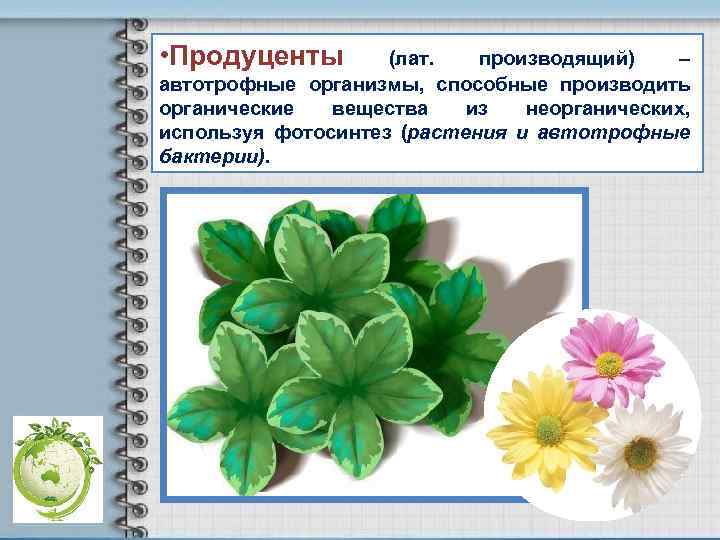 •Продуценты (лат. производящий) – автотрофные организмы, способные производить органические вещества из неорганических, используя фотосинтез (растения и автотрофные бактерии).